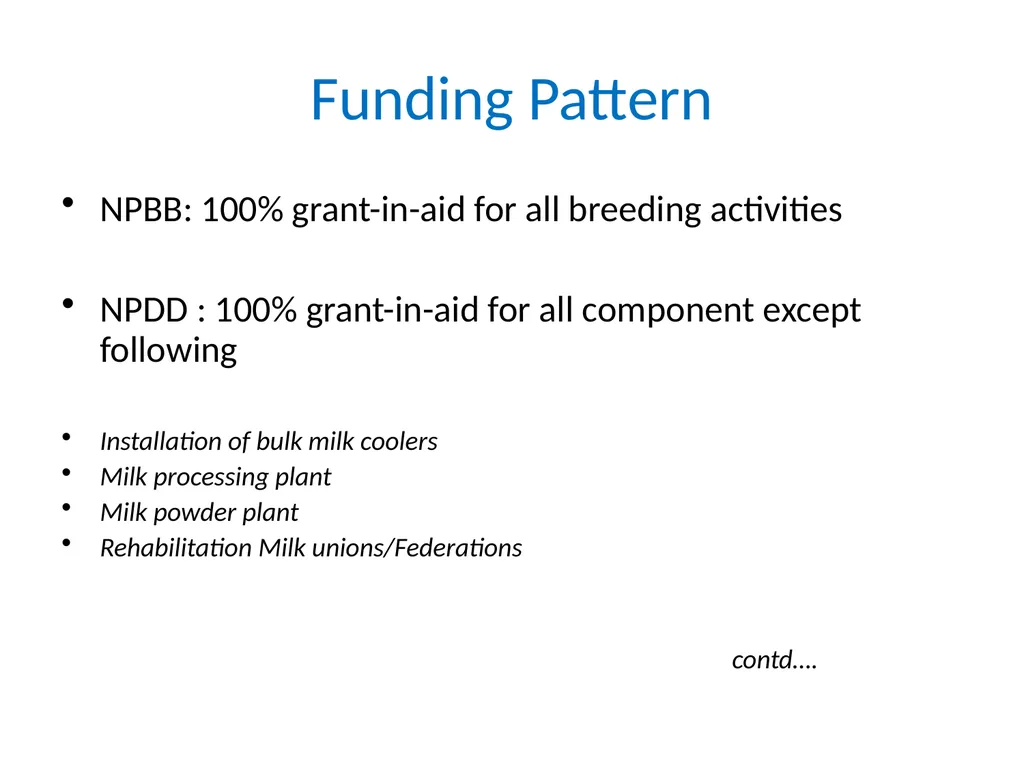 Funding Pattern

• NPBB: 100% grant-in-aid for all breeding activities

• NPDD : 100% grant-in-aid for all component except following

• Installation of bulk milk coolers
• Milk processing plant
• Milk powder plant
• Rehabilitation Milk unions/Federations

contd….